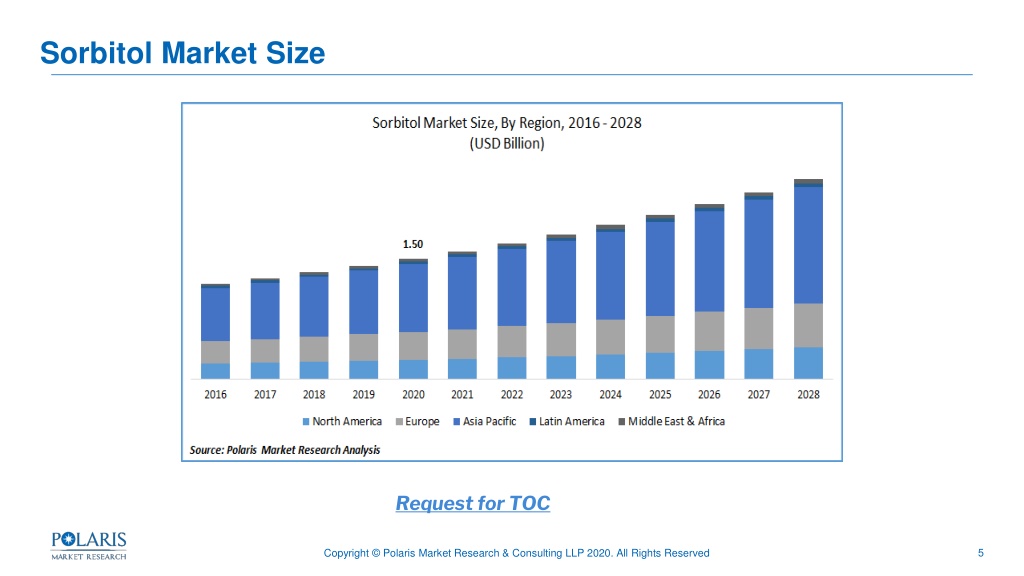 Sorbitol Market Size

Sorbitol Market Size, By Region, 2016 - 2028
(USD Billion)

1.50

2016 2017 2018 2019 2020 2021 2022 2023 2024 2025 2026 2027 2028

North America Europe Asia Pacific Latin America Middle East & Africa

Source: Polaris Market Research Analysis

Request for TOC

POLARIS MARKET RESEARCH

Copyright © Polaris Market Research & Consulting LLP 2020. All Rights Reserved

5